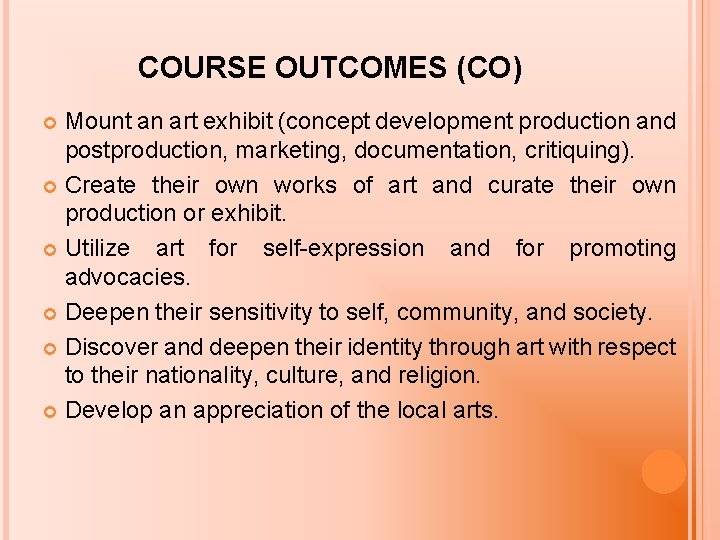 COURSE OUTCOMES (CO)

Mount an art exhibit (concept development production and postproduction, marketing, documentation, critiquing).

Create their own works of art and curate their own production or exhibit.

Utilize art for self-expression and for promoting advocacies.

Deepen their sensitivity to self, community, and society.

Discover and deepen their identity through art with respect to their nationality, culture, and religion.

Develop an appreciation of the local arts.